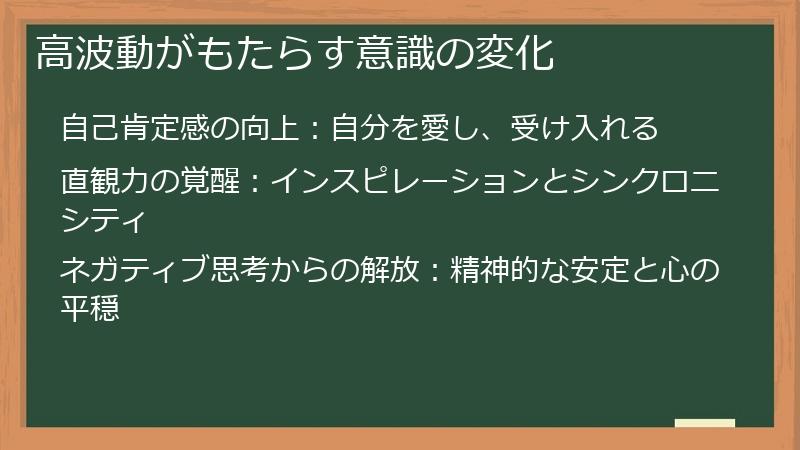 高波動がもたらす意識の変化

自己肯定感の向上：自分を愛し、受け入れる

直観力の覚醒：インスピレーションとシンクロニシティ

ネガティブ思考からの解放：精神的な安定と心の平穏